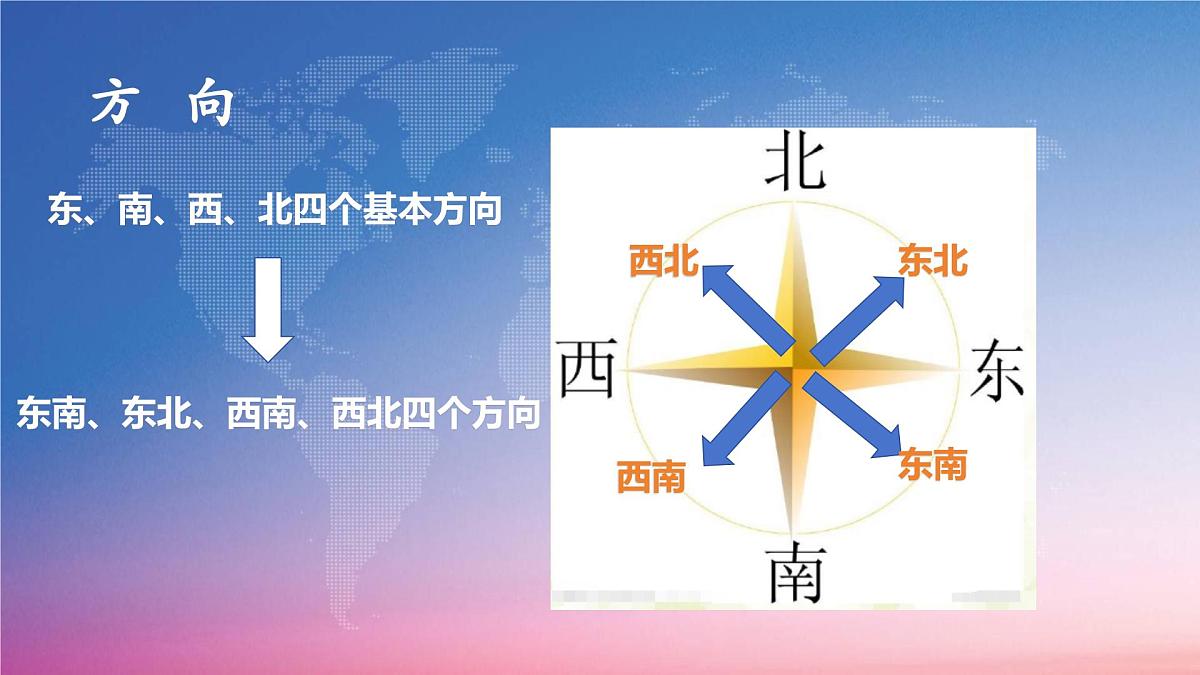 方 向

东、南、西、北四个基本方向

东南、东北、西南、西北四个方向

北

西北

东北

西

东

西南

东南

南